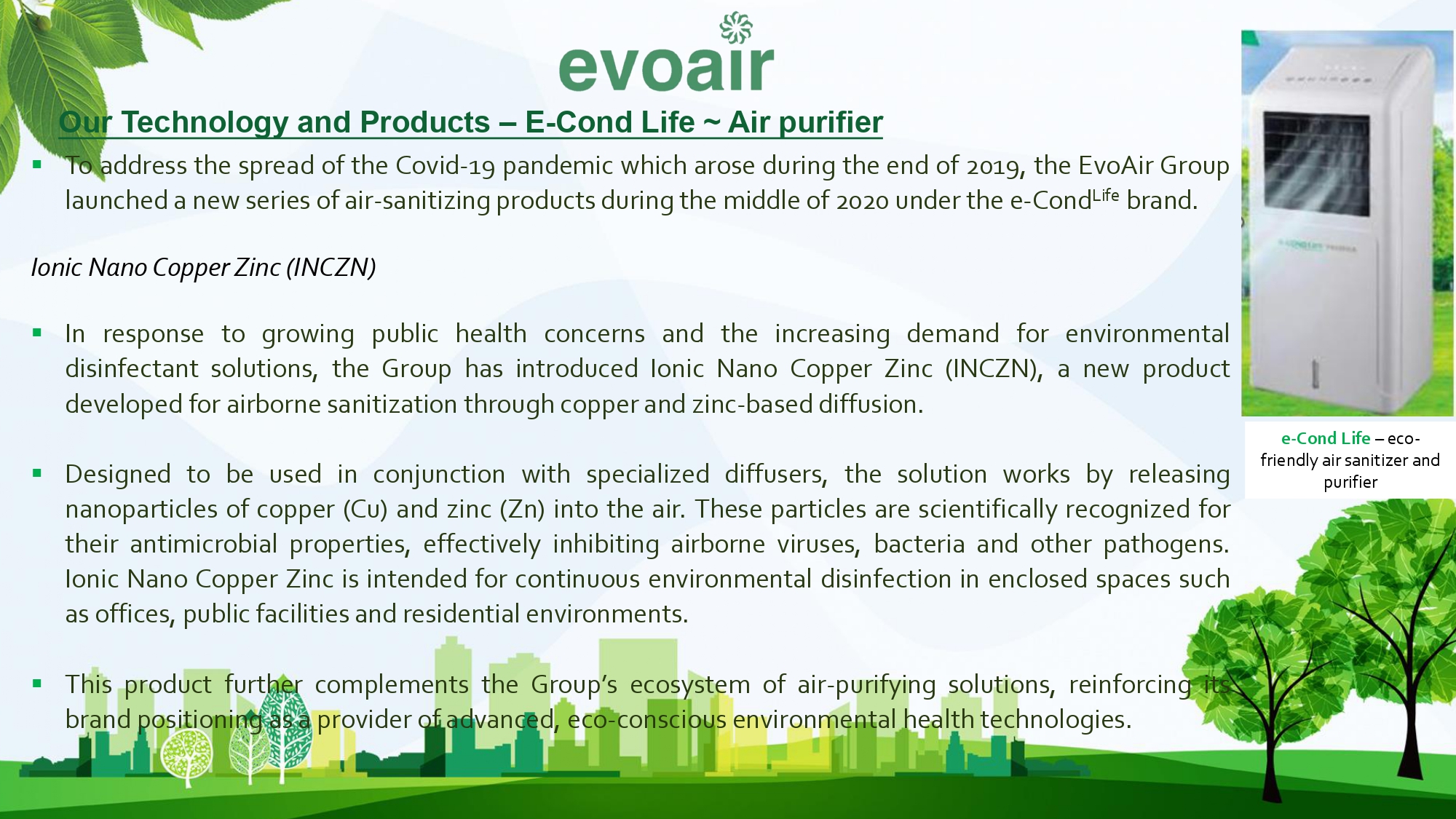 evoair

Our Technology and Products – E-Cond Life ~ Air purifier

▪ To address the spread of the Covid-19 pandemic which arose during the end of 2019, the EvoAir Group launched a new series of air-sanitizing products during the middle of 2020 under the e-Cond$^{Life}$ brand.

Ionic Nano Copper Zinc (INCZN)

▪ In response to growing public health concerns and the increasing demand for environmental disinfectant solutions, the Group has introduced Ionic Nano Copper Zinc (INCZN), a new product developed for airborne sanitization through copper and zinc-based diffusion.

▪ Designed to be used in conjunction with specialized diffusers, the solution works by releasing nanoparticles of copper (Cu) and zinc (Zn) into the air. These particles are scientifically recognized for their antimicrobial properties, effectively inhibiting airborne viruses, bacteria and other pathogens. Ionic Nano Copper Zinc is intended for continuous environmental disinfection in enclosed spaces such as offices, public facilities and residential environments.

▪ This product further complements the Group's ecosystem of air-purifying solutions, reinforcing its brand positioning as a provider of advanced, eco-conscious environmental health technologies.

e-Cond Life – eco-friendly air sanitizer and purifier